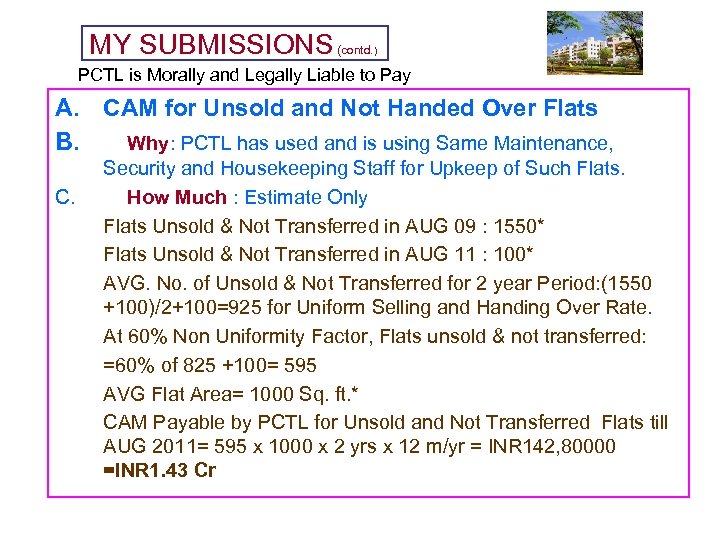 MY SUBMISSIONS (contd.)

PCTL is Morally and Legally Liable to Pay

A. CAM for Unsold and Not Handed Over Flats

B. Why: PCTL has used and is using Same Maintenance, Security and Housekeeping Staff for Upkeep of Such Flats.

C. How Much : Estimate Only

Flats Unsold & Not Transferred in AUG 09 : 1550*

Flats Unsold & Not Transferred in AUG 11 : 100*

AVG. No. of Unsold & Not Transferred for 2 year Period:(1550 +100)/2+100=925 for Uniform Selling and Handing Over Rate.

At 60% Non Uniformity Factor, Flats unsold & not transferred:

=60% of 825 +100= 595

AVG Flat Area= 1000 Sq. ft.*

CAM Payable by PCTL for Unsold and Not Transferred Flats till AUG 2011= 595 x 1000 x 2 yrs x 12 m/yr = INR142,80000 =INR1.43 Cr